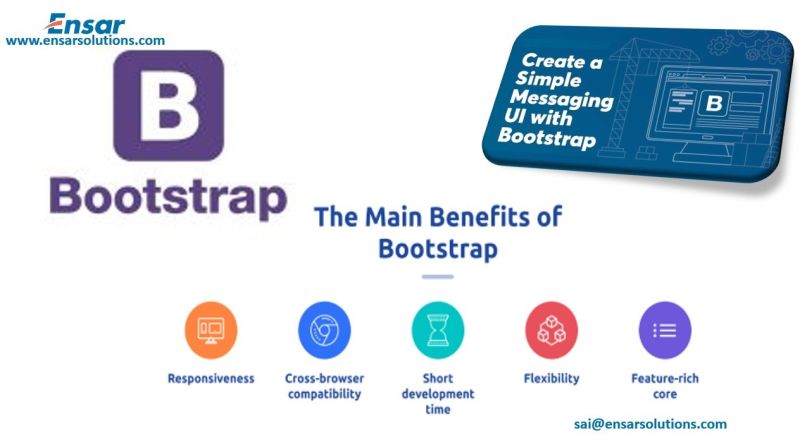 Ensar
www.ensarsolutions.com

B

Bootstrap

Create a Simple Messaging UI with Bootstrap

B

The Main Benefits of Bootstrap

Responsiveness

Cross-browser compatibility

Short development time

Flexibility

Feature-rich core

sai@ensarsolutions.com